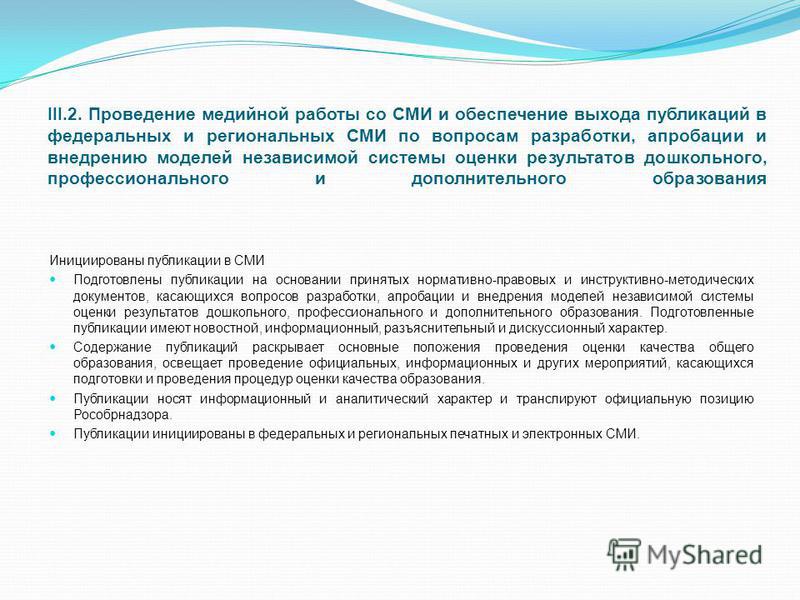 III.2. Проведение медийной работы со СМИ и обеспечение выхода публикаций в федеральных и региональных СМИ по вопросам разработки, апробации и внедрению моделей независимой системы оценки результатов дошкольного, профессионального и дополнительного образования

Инициированы публикации в СМИ

Подготовлены публикации на основании принятых нормативно-правовых и инструктивно-методических документов, касающихся вопросов разработки, апробации и внедрения моделей независимой системы оценки результатов дошкольного, профессионального и дополнительного образования. Подготовленные публикации имеют новостной, информационный, разъяснительный и дискуссионный характер.

Содержание публикаций раскрывает основные положения проведения оценки качества общего образования, освещает проведение официальных, информационных и других мероприятий, касающихся подготовки и проведения процедур оценки качества образования.

Публикации носят информационный и аналитический характер и транслируют официальную позицию Рособрнадзора.

Публикации инициированы в федеральных и региональных печатных и электронных СМИ.

MyShared